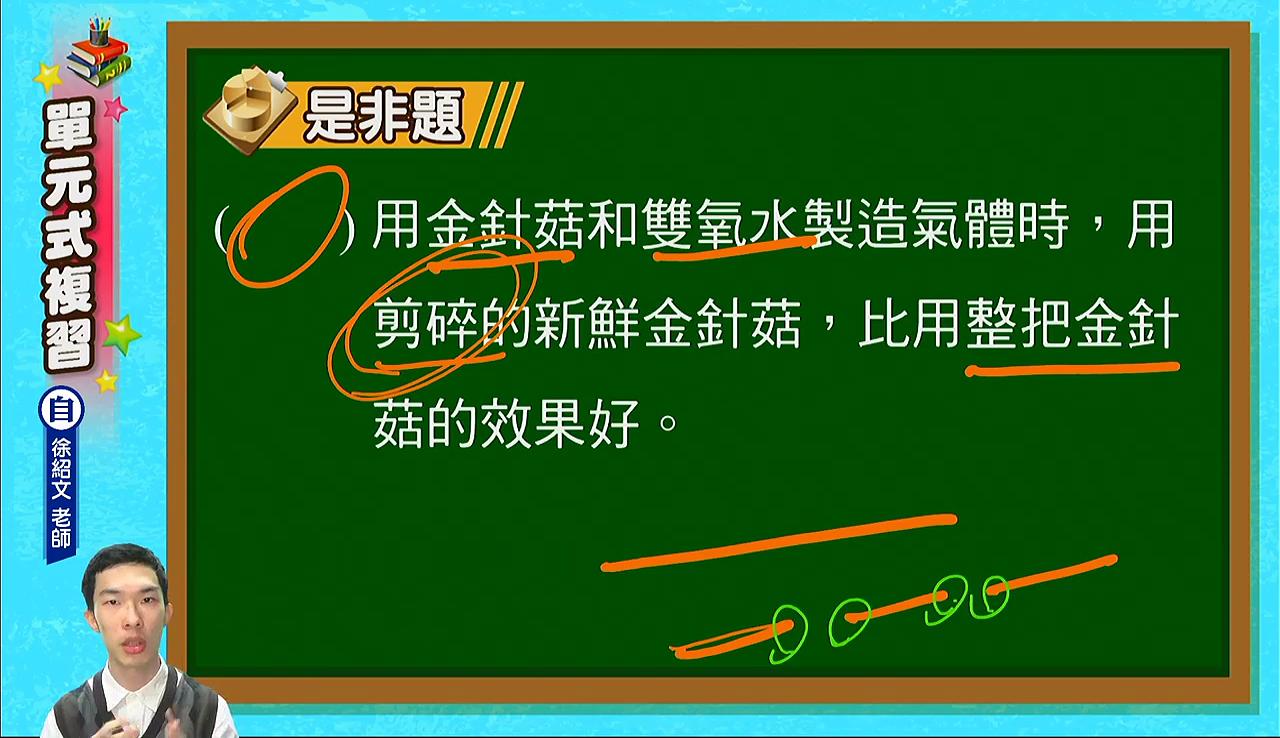 單元式複習

自

徐紹文 老師

是非題

(　　) 用金針菇和雙氧水製造氣體時，用剪碎的新鮮金針菇，比用整把金針菇的效果好。